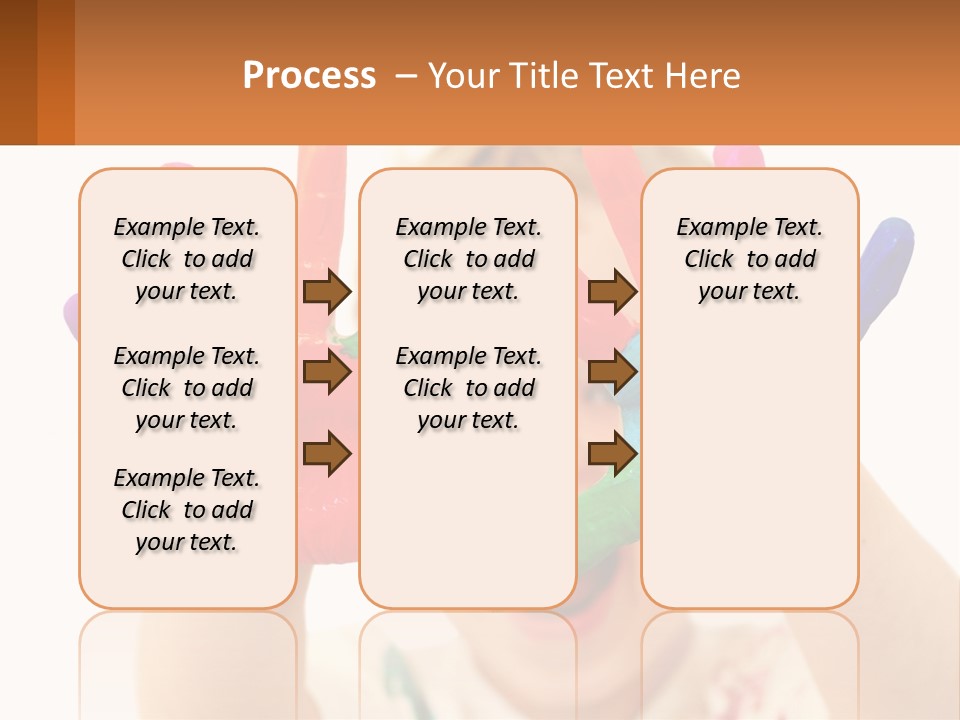 Process – Your Title Text Here

Example Text. Click to add your text.

Example Text. Click to add your text.

Example Text. Click to add your text.

Example Text. Click to add your text.

Example Text. Click to add your text.

Example Text. Click to add your text.